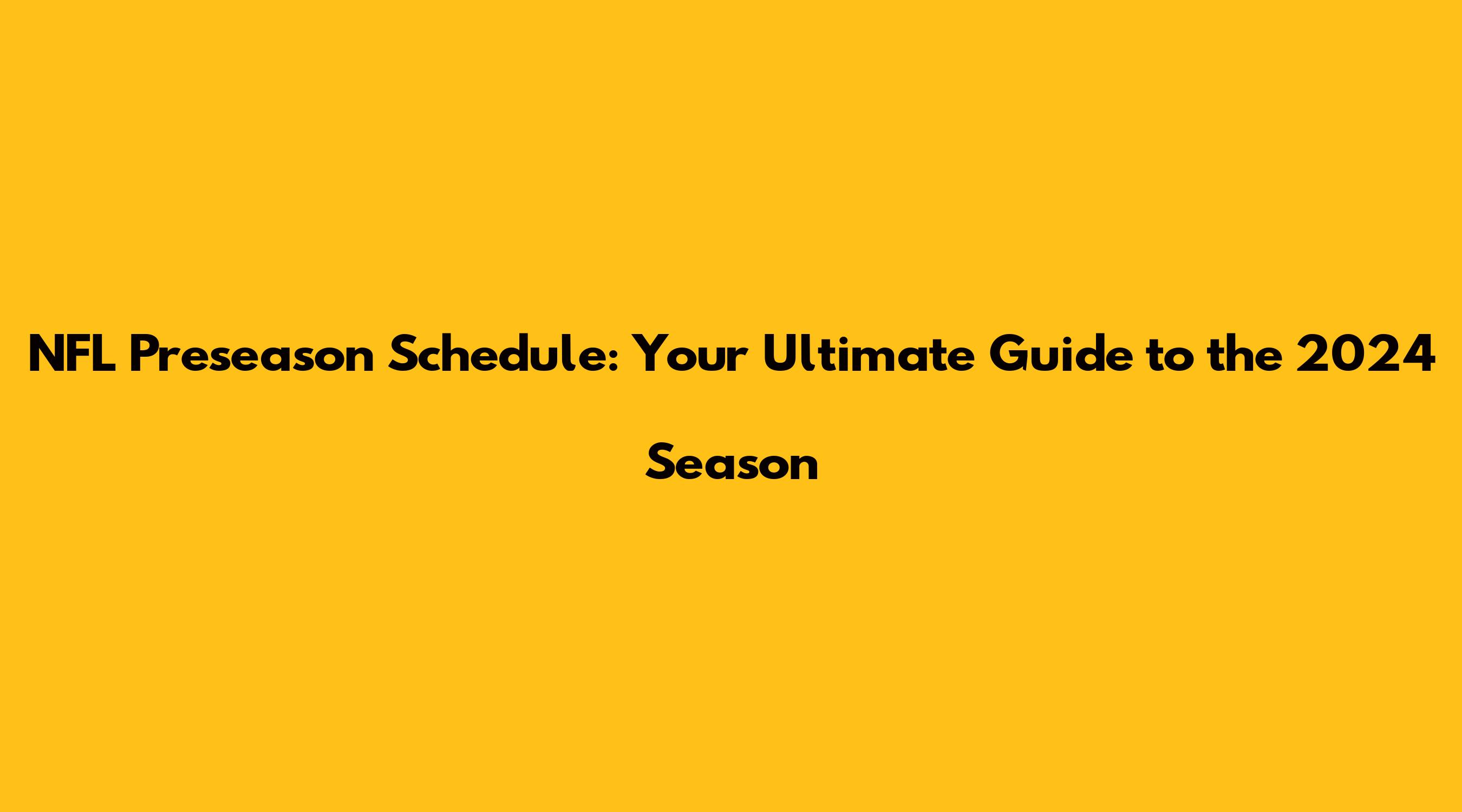 NFL Preseason Schedule: Your Ultimate Guide to the 2024 Season